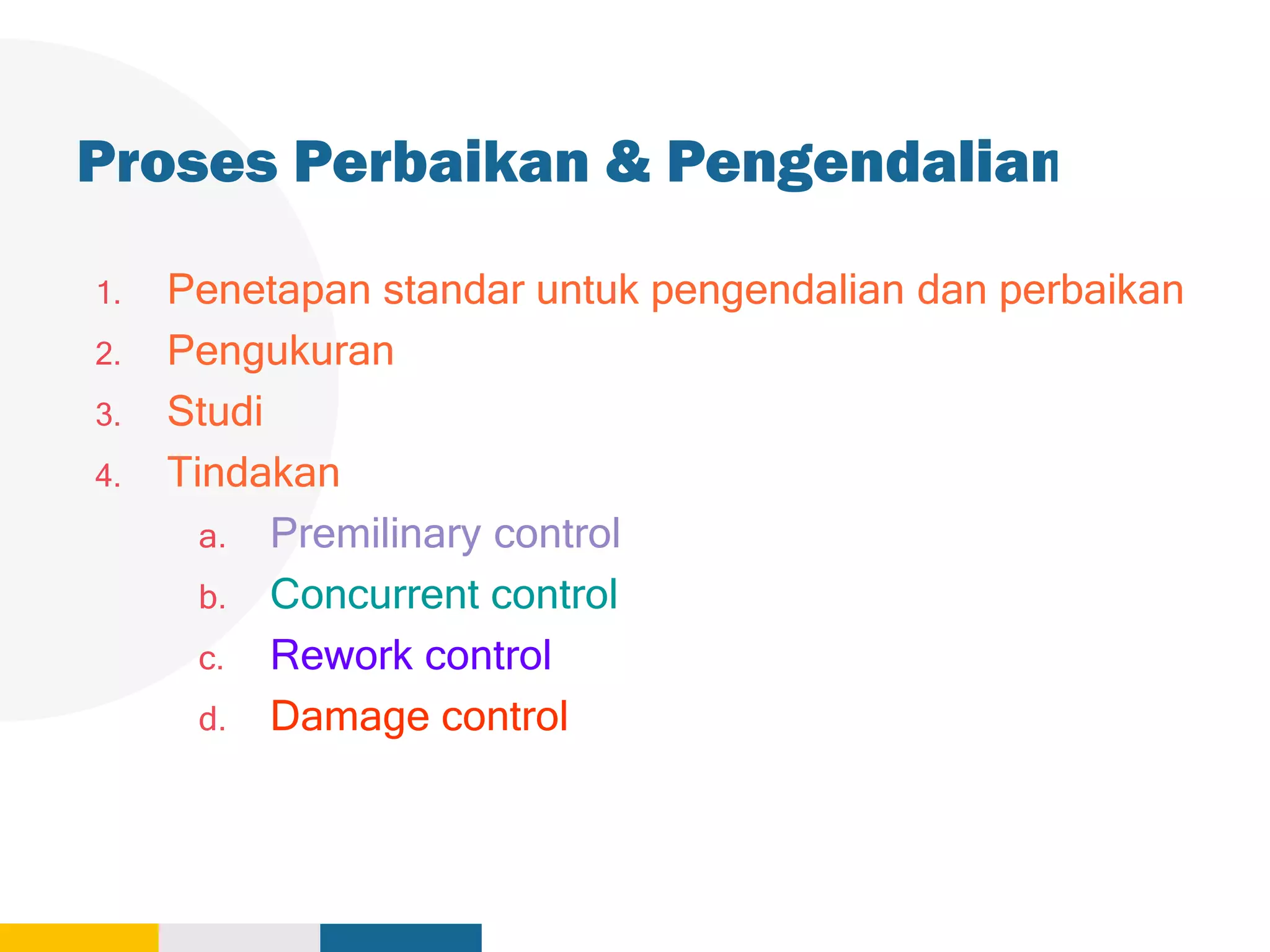 Proses Perbaikan & Pengendalian

1. Penetapan standar untuk pengendalian dan perbaikan
2. Pengukuran
3. Studi
4. Tindakan
   a. Premilinary control
   b. Concurrent control
   c. Rework control
   d. Damage control